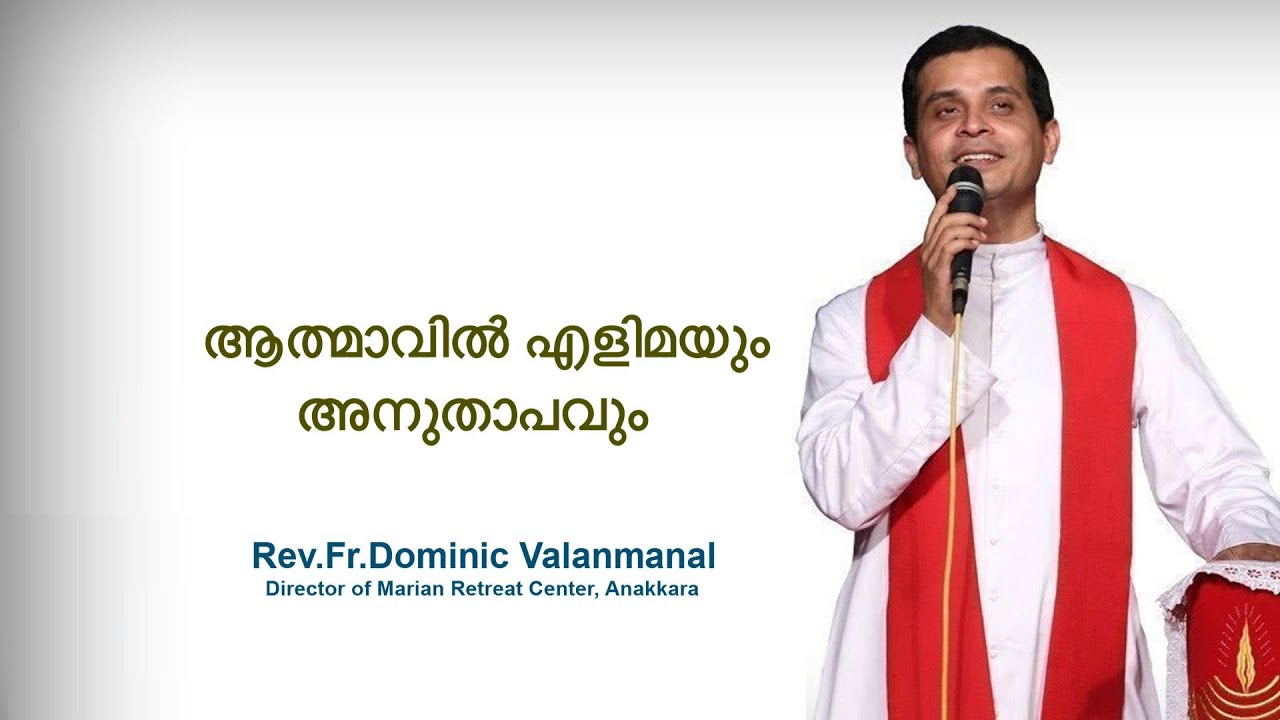 ആത്മാവിൽ എളിമയും
അനുതാപവും

Rev.Fr.Dominic Valanmanal
Director of Marian Retreat Center, Anakkara